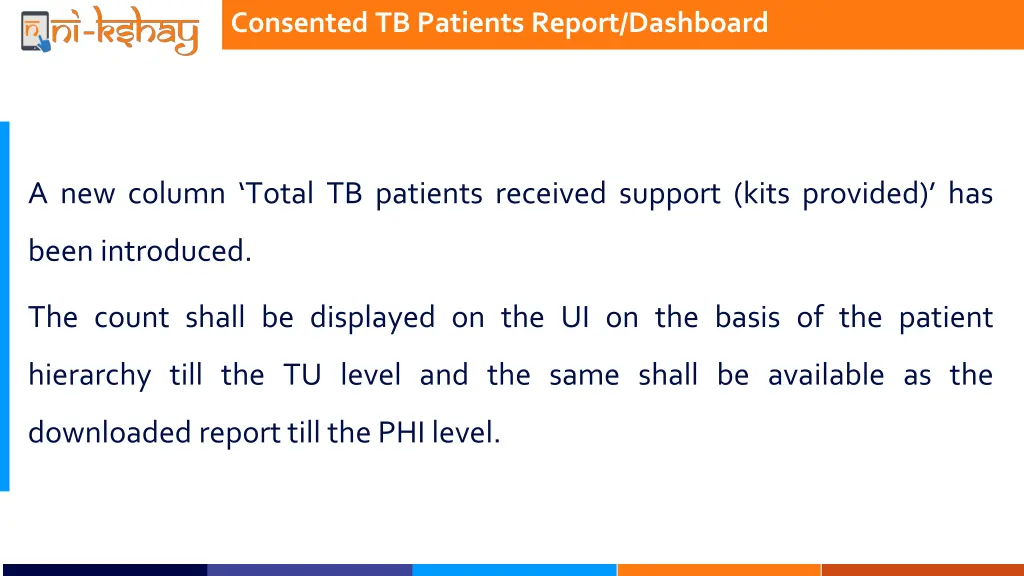 ni-kshay

Consented TB Patients Report/Dashboard

A new column ‘Total TB patients received support (kits provided)’ has been introduced.

The count shall be displayed on the UI on the basis of the patient hierarchy till the TU level and the same shall be available as the downloaded report till the PHI level.